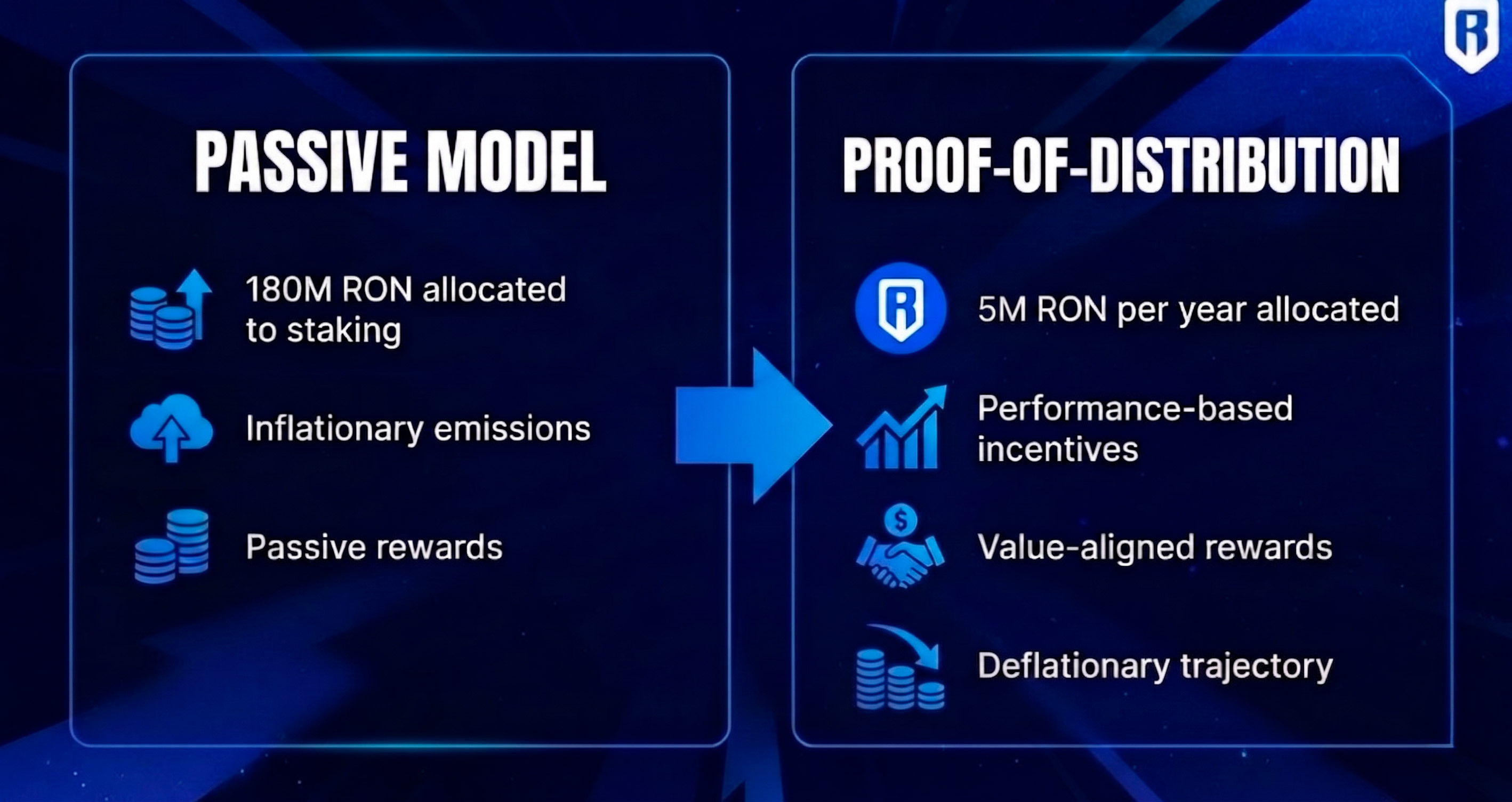 PASSIVE MODEL

180M RON allocated to staking

Inflationary emissions

Passive rewards

PROOF-OF-DISTRIBUTION

5M RON per year allocated

Performance-based incentives

Value-aligned rewards

Deflationary trajectory